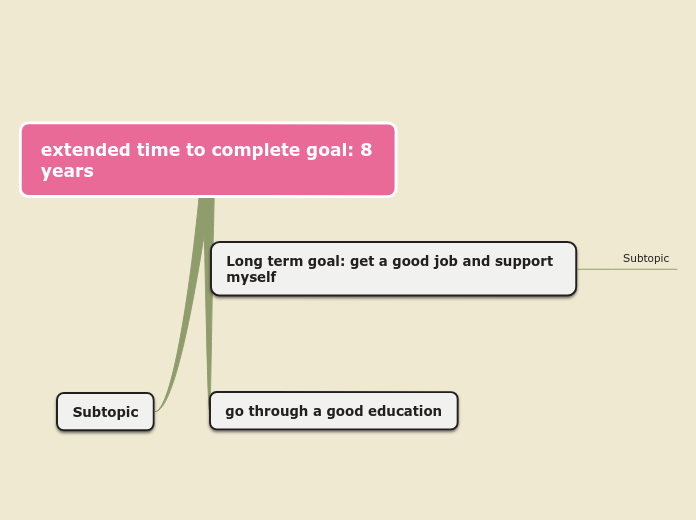 extended time to complete goal: 8 years

Long term goal: get a good job and support myself

Subtopic

Subtopic

go through a good education